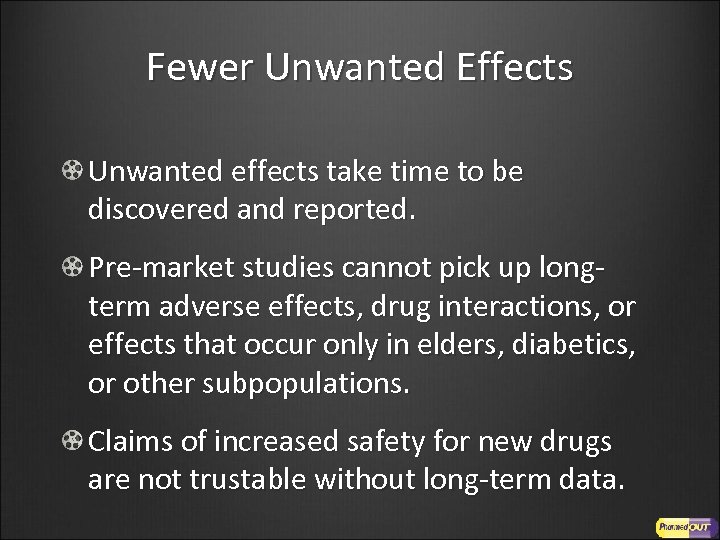 Fewer Unwanted Effects

Unwanted effects take time to be discovered and reported.

Pre-market studies cannot pick up long-term adverse effects, drug interactions, or effects that occur only in elders, diabetics, or other subpopulations.

Claims of increased safety for new drugs are not trustable without long-term data.

PharmedOUT